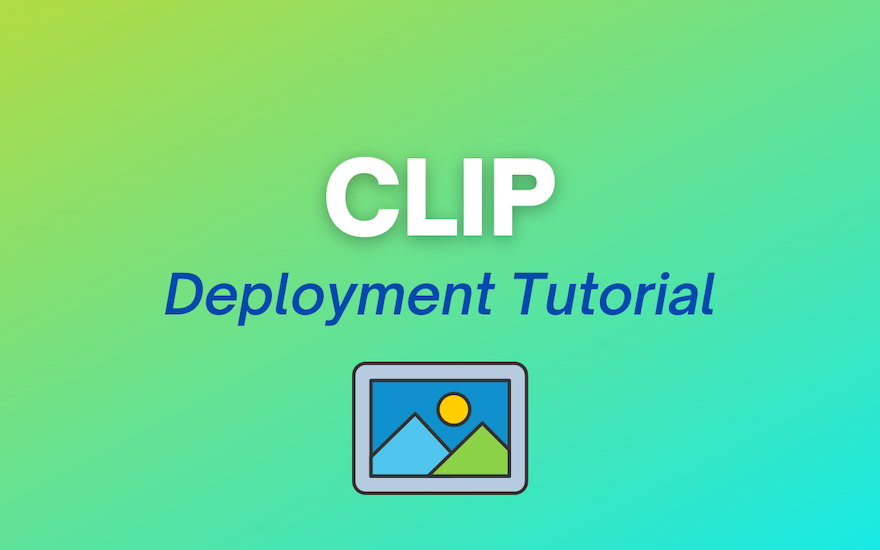 CLIP

Deployment Tutorial